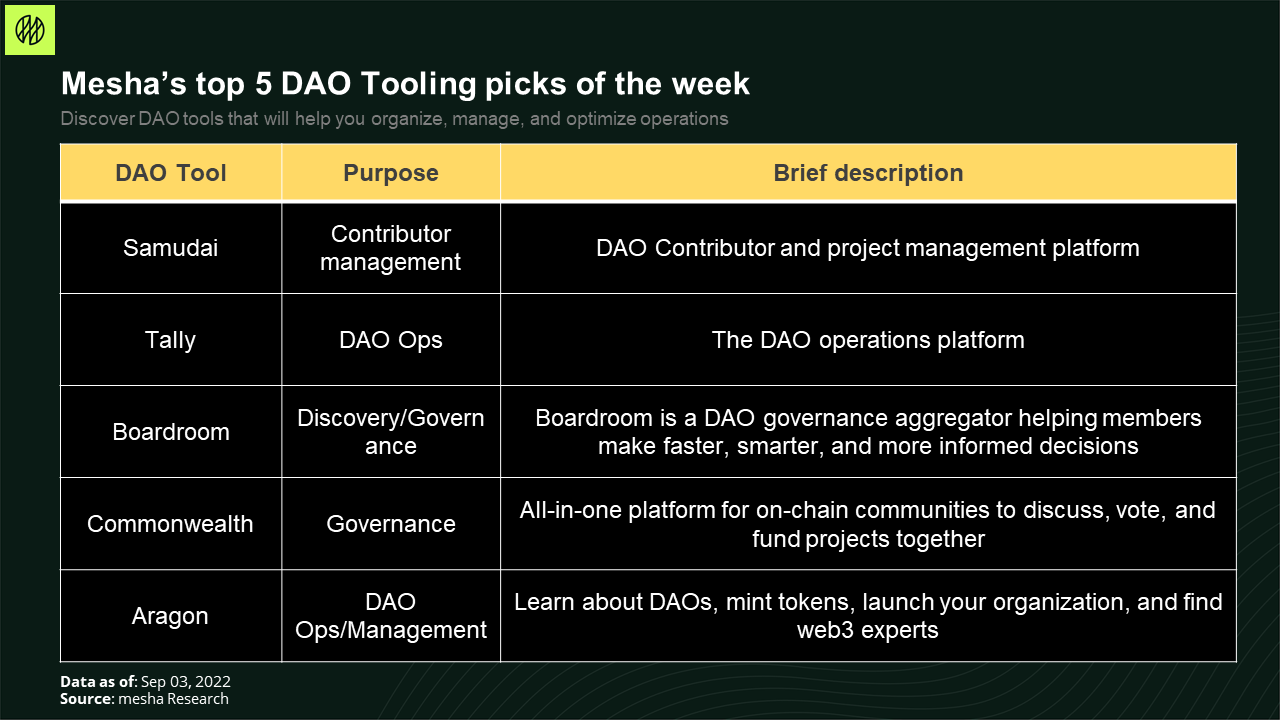 Mesha's top 5 DAO Tooling picks of the week

Discover DAO tools that will help you organize, manage, and optimize operations

| DAO Tool | Purpose | Brief description |
|---|---|---|
| Samudai | Contributor management | DAO Contributor and project management platform |
| Tally | DAO Ops | The DAO operations platform |
| Boardroom | Discovery/Governance | Boardroom is a DAO governance aggregator helping members make faster, smarter, and more informed decisions |
| Commonwealth | Governance | All-in-one platform for on-chain communities to discuss, vote, and fund projects together |
| Aragon | DAO Ops/Management | Learn about DAOs, mint tokens, launch your organization, and find web3 experts |

Data as of: Sep 03, 2022
Source: mesha Research